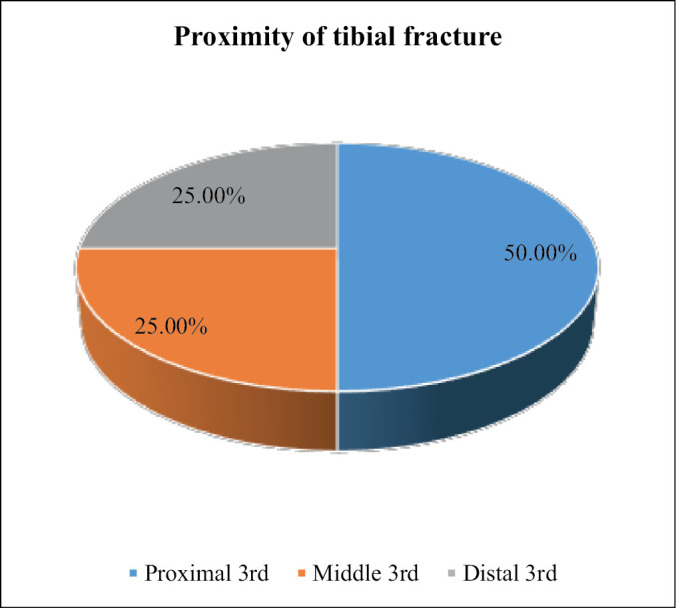 Proximity of tibial fracture

25.00%

50.00%

25.00%

Proximal 3rd  Middle 3rd  Distal 3rd